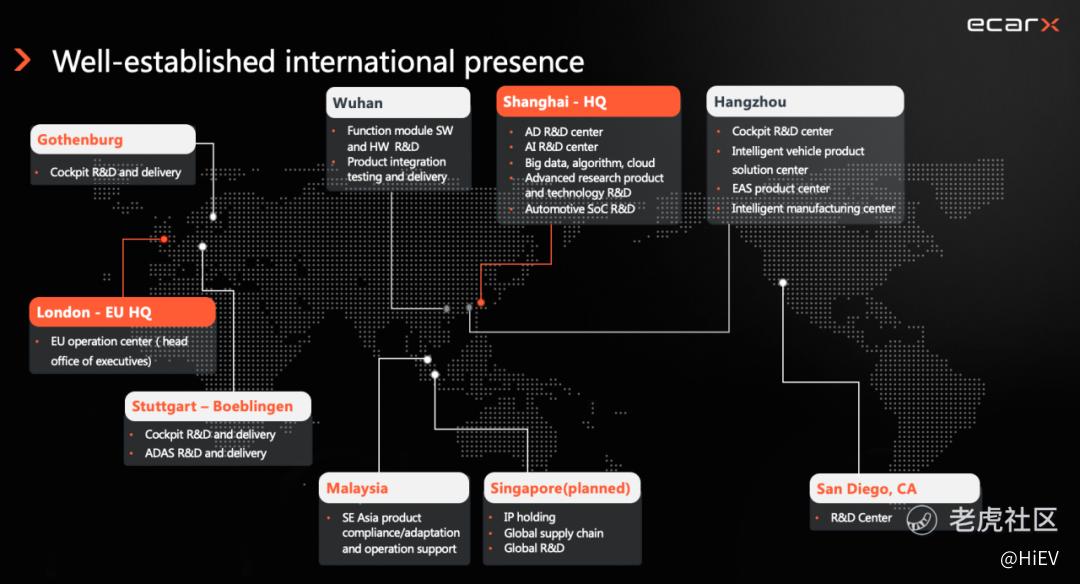 ecarx

Well-established international presence

Gothenburg
• Cockpit R&D and delivery

Wuhan
• Function module SW and HW R&D
• Product integration testing and delivery

Shanghai - HQ
• AD R&D center
• AI R&D center
• Big data, algorithm, cloud
• Advanced research product and technology R&D
• Automotive SoC R&D

Hangzhou
• Cockpit R&D center
• Intelligent vehicle product solution center
• EAS product center
• Intelligent manufacturing center

London - EU HQ
• EU operation center ( head office of executives)

Stuttgart – Boeblingen
• Cockpit R&D and delivery
• ADAS R&D and delivery

Malaysia
• SE Asia product compliance/adaptation and operation support

Singapore(planned)
• IP holding
• Global supply chain
• Global R&D

San Diego, CA
• R&D Center

老虎社区
@HiEV